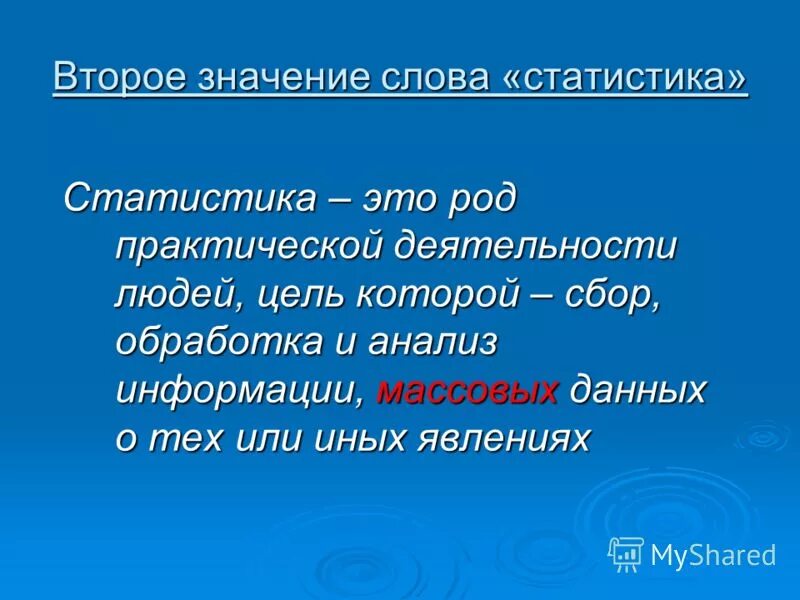 Второе значение слова «статистика»

Статистика – это род практической деятельности людей, цель которой – сбор, обработка и анализ информации, массовых данных о тех или иных явлениях

MyShared